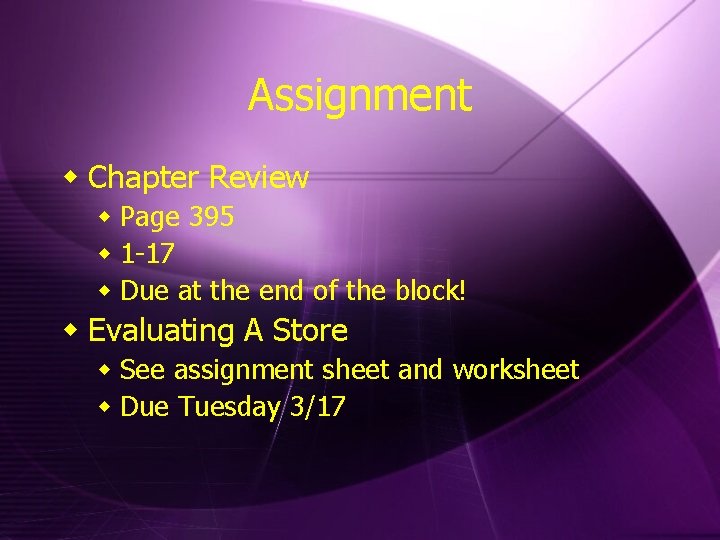 Assignment

- Chapter Review
  - Page 395
  - 1-17
  - Due at the end of the block!
- Evaluating A Store
  - See assignment sheet and worksheet
  - Due Tuesday 3/17